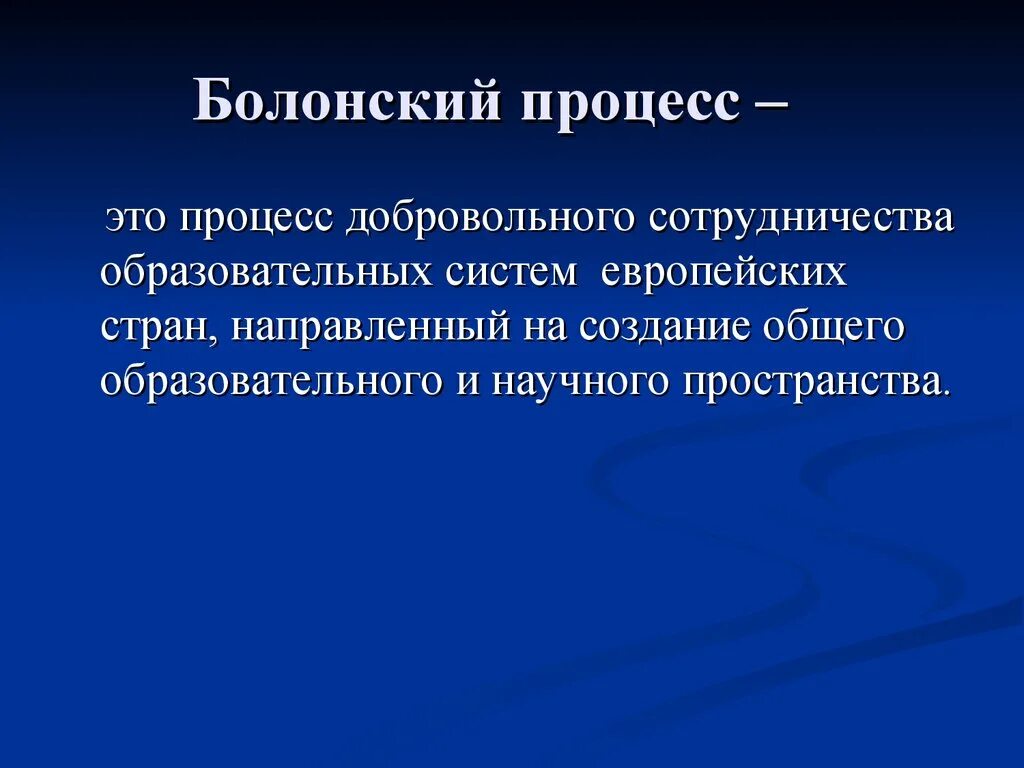 Болонский процесс –

это процесс добровольного сотрудничества образовательных систем европейских стран, направленный на создание общего образовательного и научного пространства.